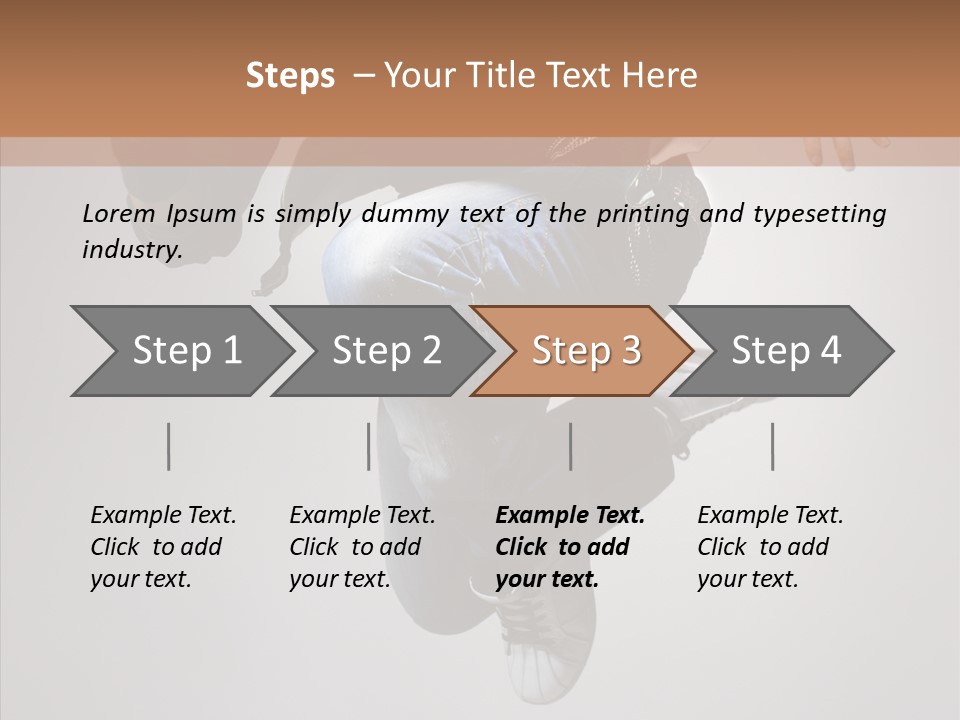 Steps – Your Title Text Here

Lorem Ipsum is simply dummy text of the printing and typesetting industry.

Step 1

Step 2

Step 3

Step 4

Example Text. Click to add your text.

Example Text. Click to add your text.

Example Text. Click to add your text.

Example Text. Click to add your text.